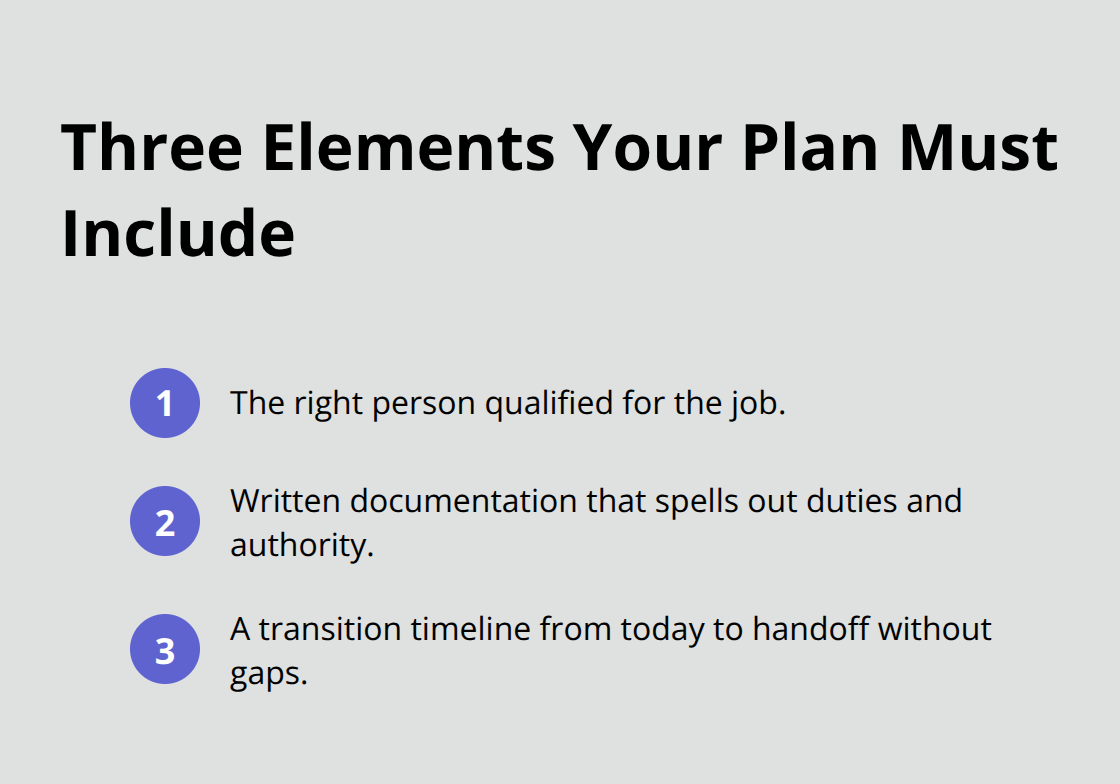 Three Elements Your Plan Must Include

1 The right person qualified for the job.

2 Written documentation that spells out duties and authority.

3 A transition timeline from today to handoff without gaps.